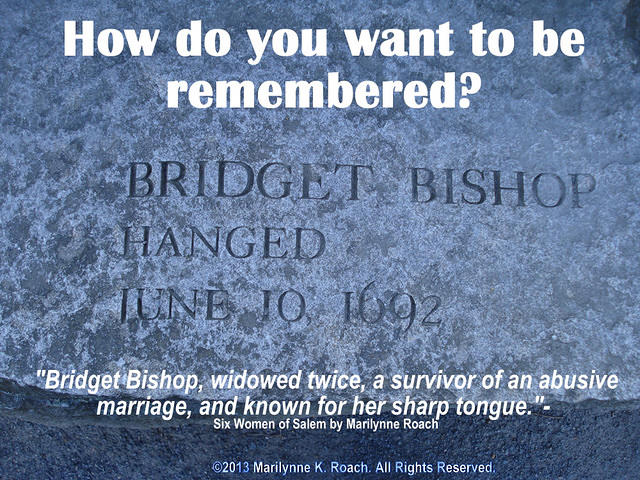 How do you want to be remembered?

BRIDGET BISHOP
HANGED
JUNE 10, 1692

"Bridget Bishop, widowed twice, a survivor of an abusive marriage, and known for her sharp tongue."-
Six Women of Salem by Marilynne Roach

©2013 Marilynne K. Roach. All Rights Reserved.